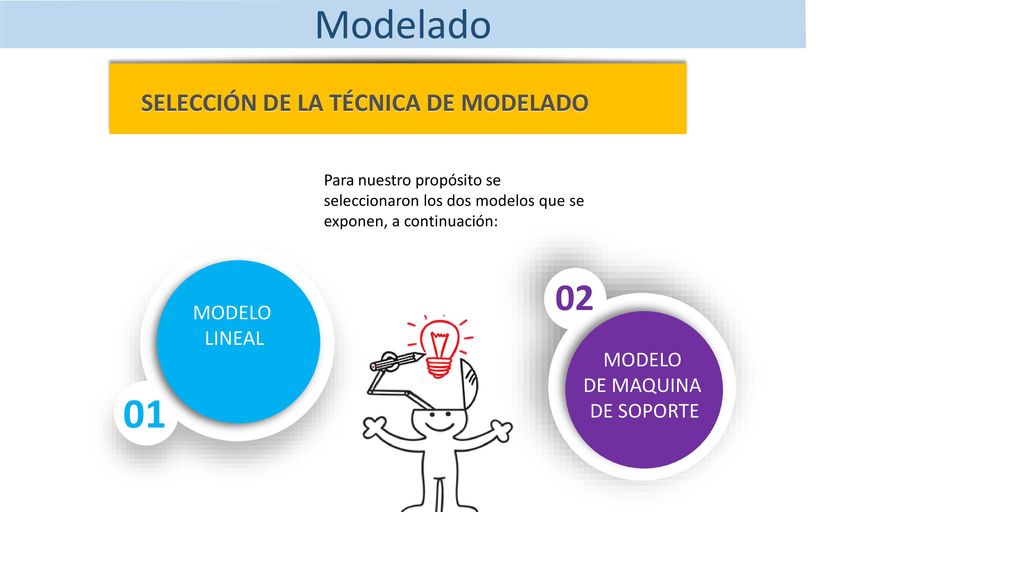 Modelado

SELECCIÓN DE LA TÉCNICA DE MODELADO

Para nuestro propósito se seleccionaron los dos modelos que se exponen, a continuación:

MODELO LINEAL

01

02

MODELO DE MAQUINA DE SOPORTE